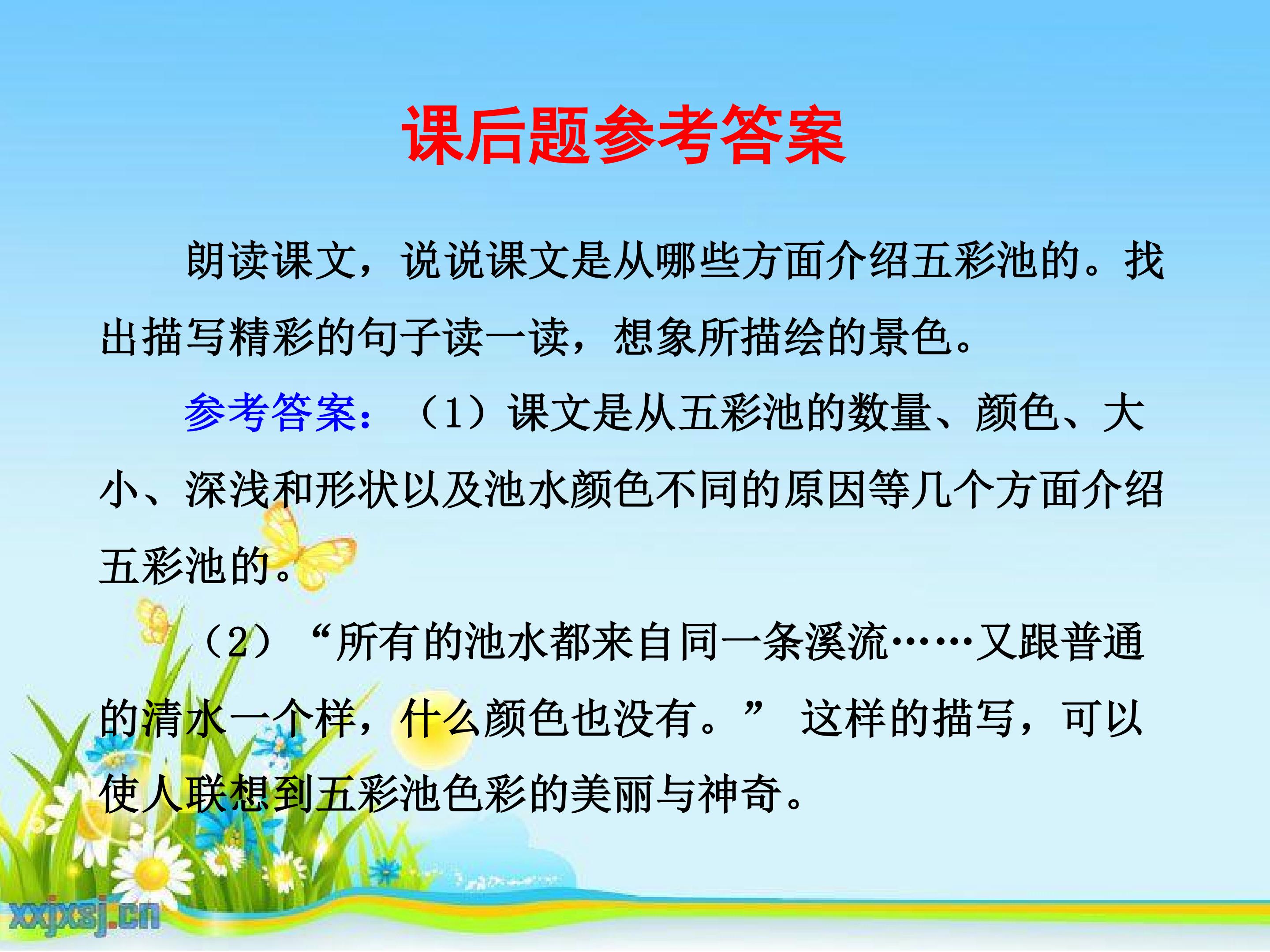 课后题参考答案

朗读课文，说说课文是从哪些方面介绍五彩池的。找出描写精彩的句子读一读，想象所描绘的景色。

参考答案：（1）课文是从五彩池的数量、颜色、大小、深浅和形状以及池水颜色不同的原因等几个方面介绍五彩池的。

（2）“所有的池水都来自同一条溪流……又跟普通的清水一个样，什么颜色也没有。” 这样的描写，可以使人联想到五彩池色彩的美丽与神奇。

xxjxsj.cn